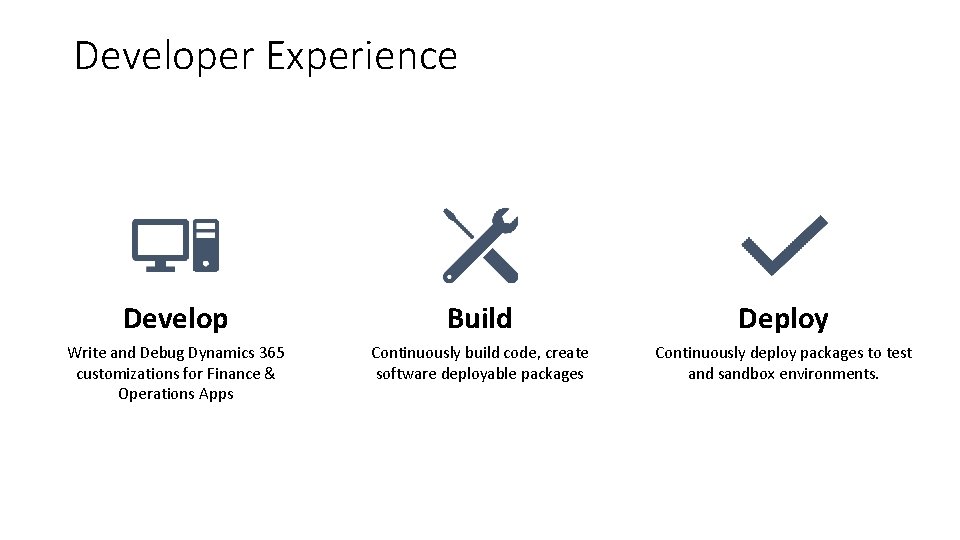 Developer Experience

Develop

Write and Debug Dynamics 365 customizations for Finance & Operations Apps

Build

Continuously build code, create software deployable packages

Deploy

Continuously deploy packages to test and sandbox environments.